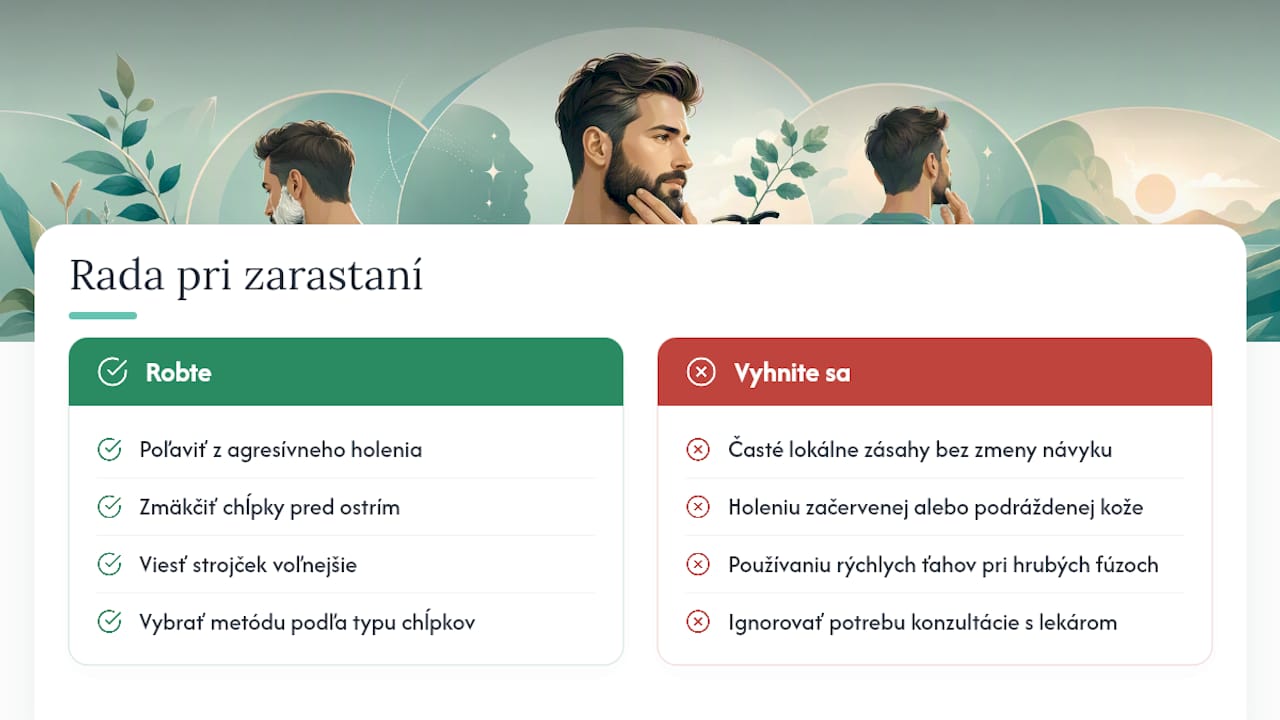 Rada pri zarastaní

Robte

Poľaviť z agresívneho holenia

Zmäkčiť chĺpky pred ostrím

Viesť strojček voľnejšie

Vybrať metódu podľa typu chĺpkov

Vyhnite sa

Časté lokálne zásahy bez zmeny návyku

Holeniu začervenej alebo podráždenej kože

Používaniu rýchlych ťahov pri hrubých fúzoch

Ignorovať potrebu konzultácie s lekárom